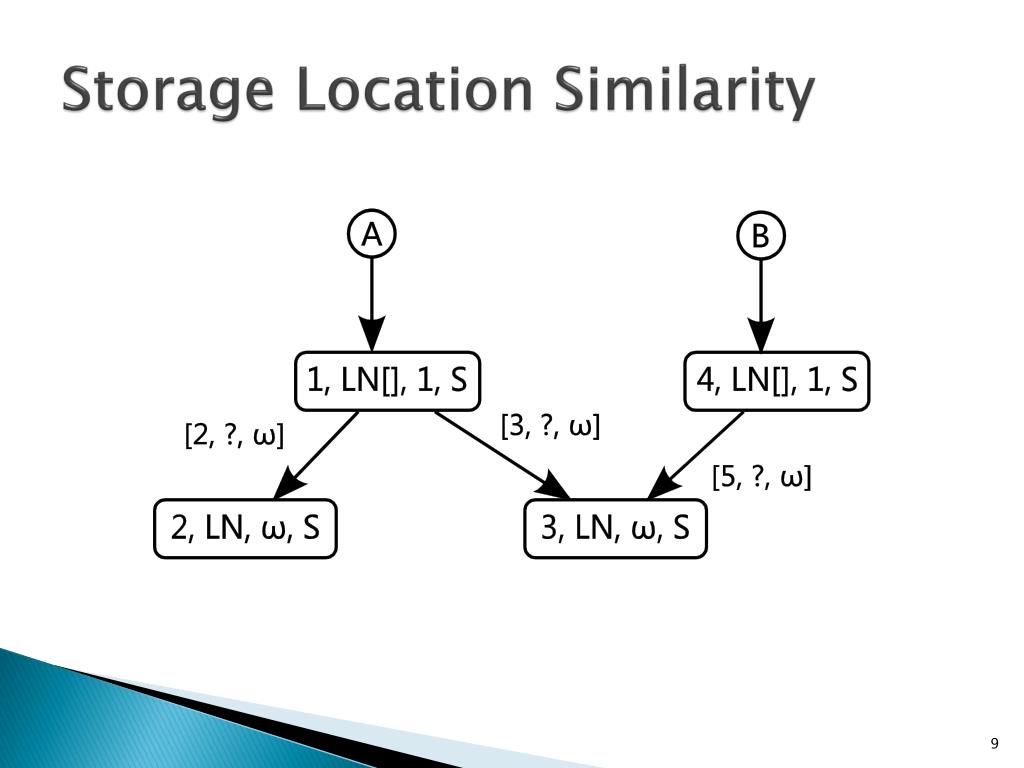 Storage Location Similarity

A

B

1, LN[], 1, S

4, LN[], 1, S

[2, ?, ω]

[3, ?, ω]

[5, ?, ω]

2, LN, ω, S

3, LN, ω, S

9